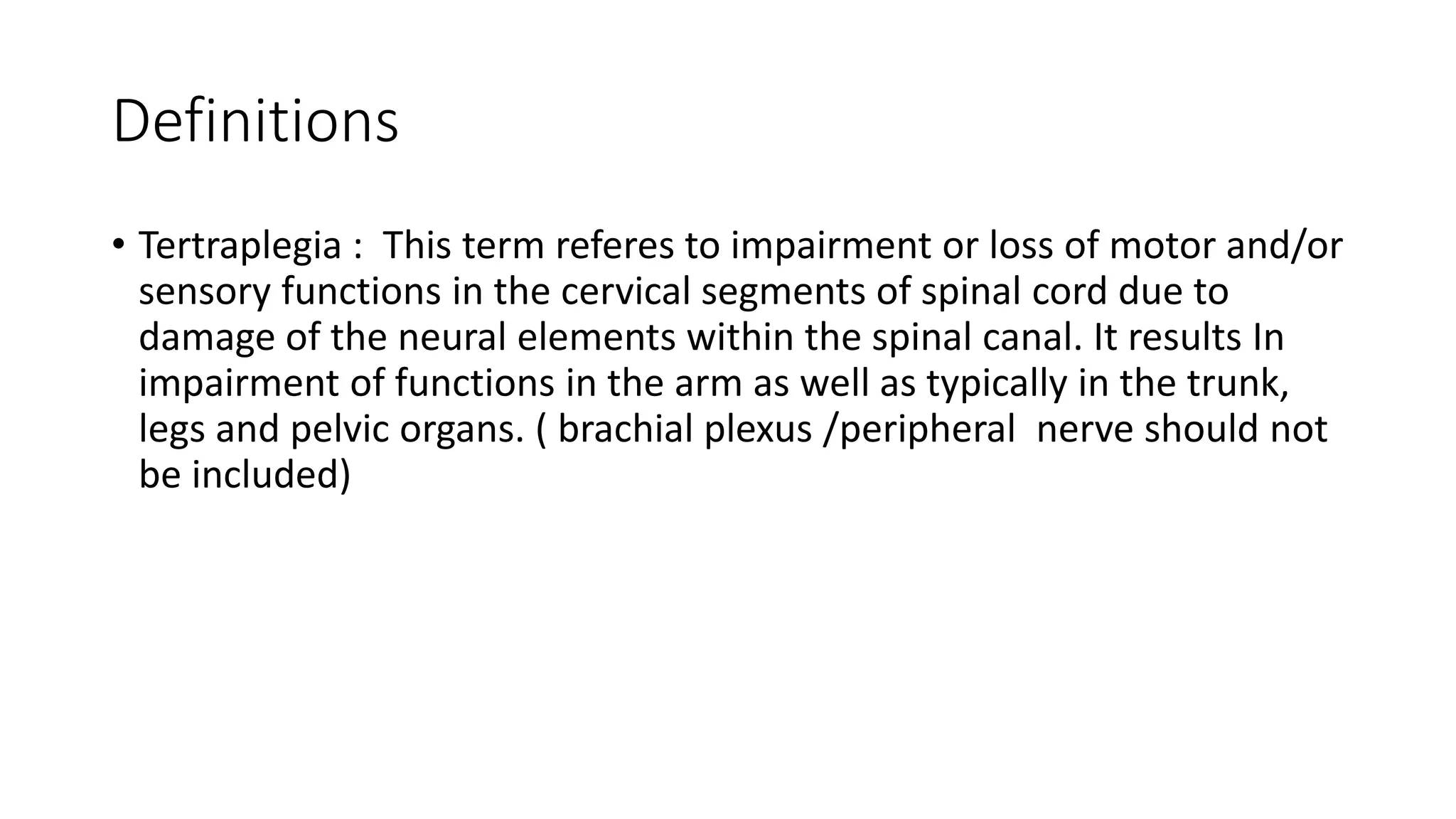 Definitions

• Tertraplegia : This term referes to impairment or loss of motor and/or sensory functions in the cervical segments of spinal cord due to damage of the neural elements within the spinal canal. It results In impairment of functions in the arm as well as typically in the trunk, legs and pelvic organs. ( brachial plexus /peripheral nerve should not be included)